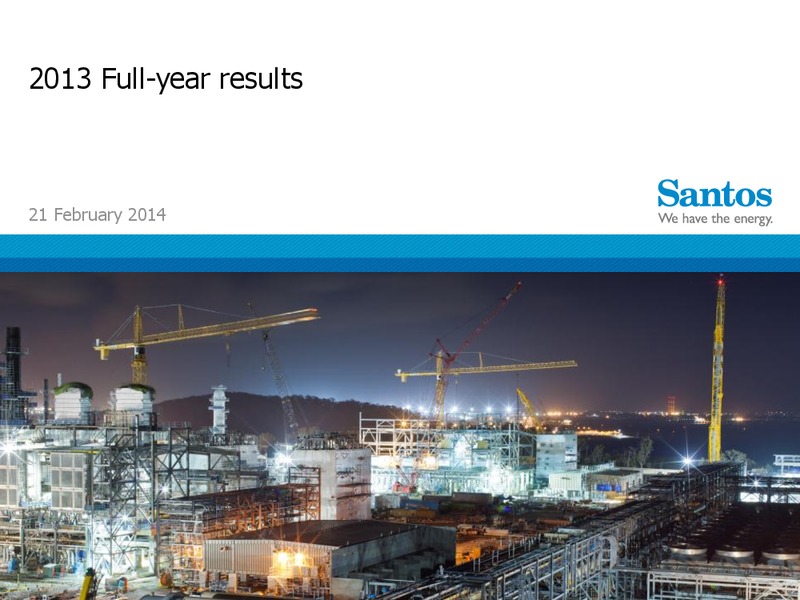 2013 Full-year results

21 February 2014

Santos
We have the energy.